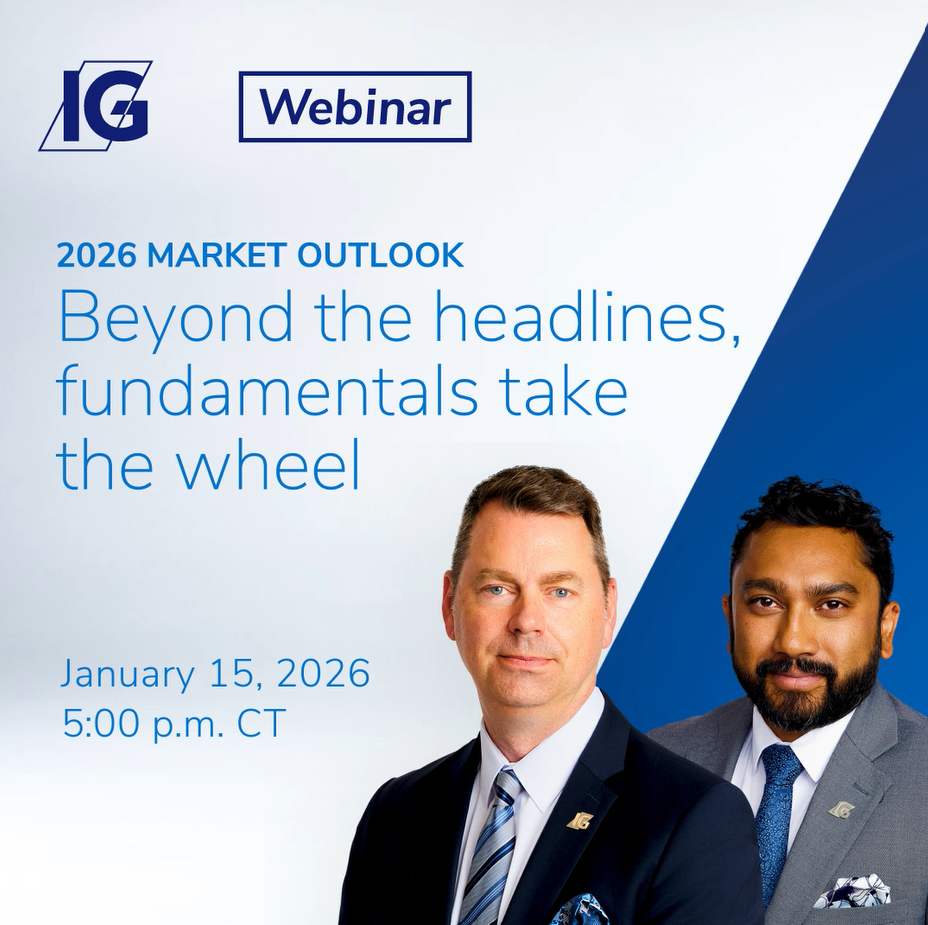 IG

Webinar

2026 MARKET OUTLOOK

Beyond the headlines, fundamentals take the wheel

January 15, 2026
5:00 p.m. CT